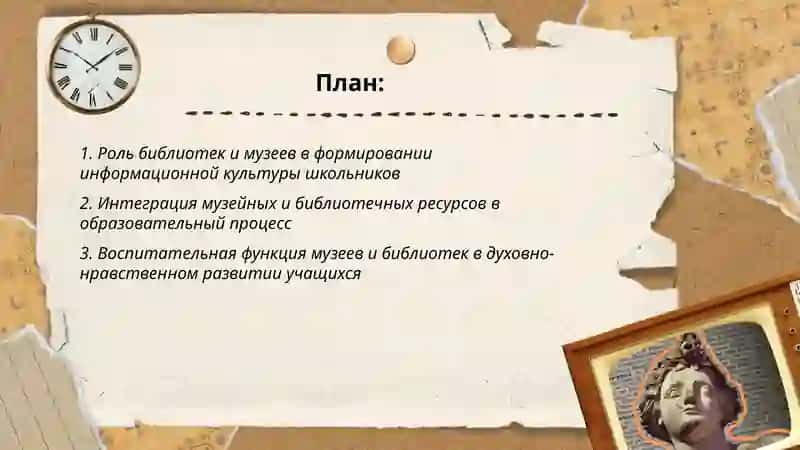 План:

1. Роль библиотек и музеев в формировании информационной культуры школьников

2. Интеграция музейных и библиотечных ресурсов в образовательный процесс

3. Воспитательная функция музеев и библиотек в духовно-нравственном развитии учащихся